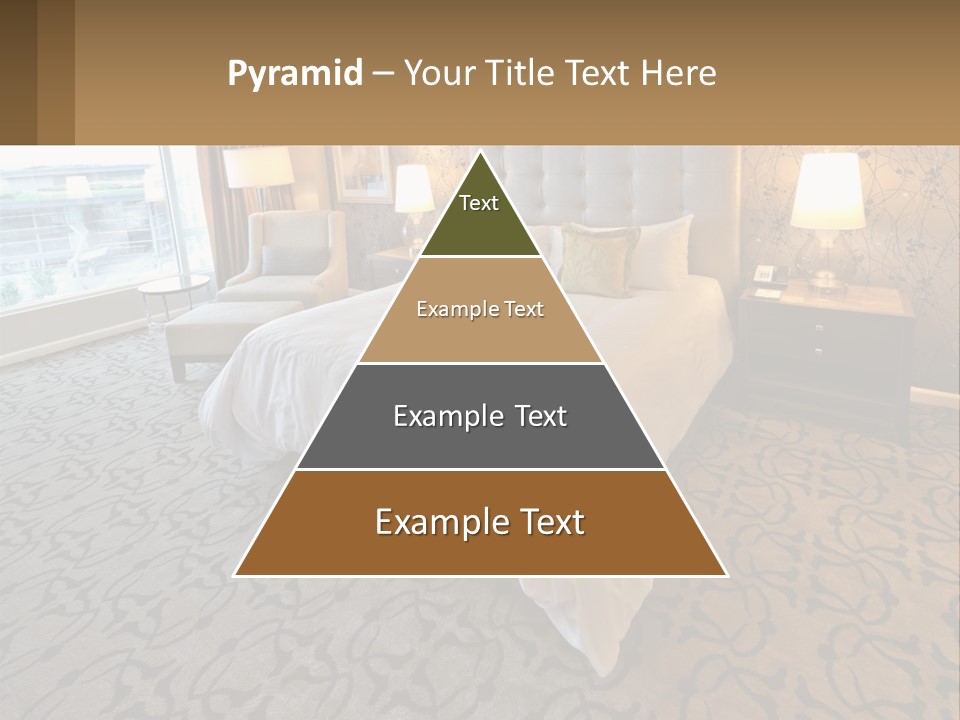 Pyramid – Your Title Text Here

Text

Example Text

Example Text

Example Text